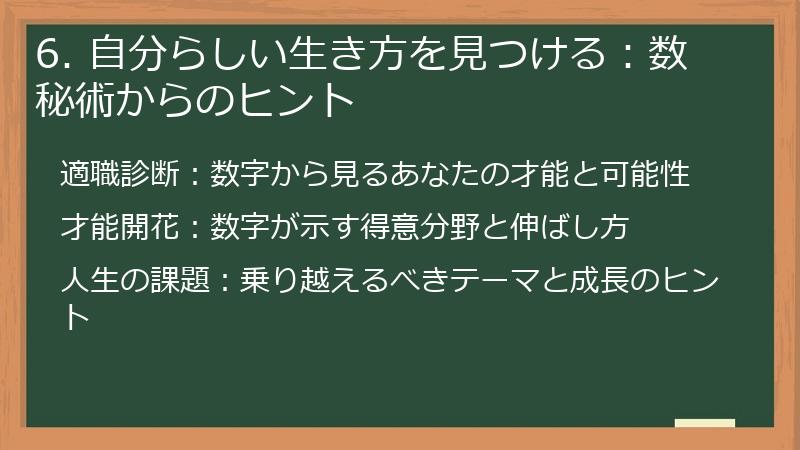 6. 自分らしい生き方を見つける：数秘術からのヒント

適職診断：数字から見るあなたの才能と可能性

才能開花：数字が示す得意分野と伸ばし方

人生の課題：乗り越えるべきテーマと成長のヒント